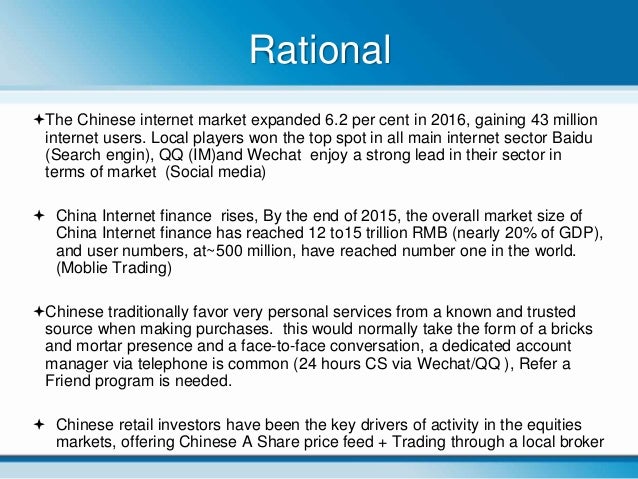 Rational

✦The Chinese internet market expanded 6.2 per cent in 2016, gaining 43 million internet users. Local players won the top spot in all main internet sector Baidu (Search engin), QQ (IM)and Wechat enjoy a strong lead in their sector in terms of market (Social media)

✦ China Internet finance rises, By the end of 2015, the overall market size of China Internet finance has reached 12 to15 trillion RMB (nearly 20% of GDP), and user numbers, at~500 million, have reached number one in the world. (Moblie Trading)

✦Chinese traditionally favor very personal services from a known and trusted source when making purchases. this would normally take the form of a bricks and mortar presence and a face-to-face conversation, a dedicated account manager via telephone is common (24 hours CS via Wechat/QQ ), Refer a Friend program is needed.

✦ Chinese retail investors have been the key drivers of activity in the equities markets, offering Chinese A Share price feed + Trading through a local broker